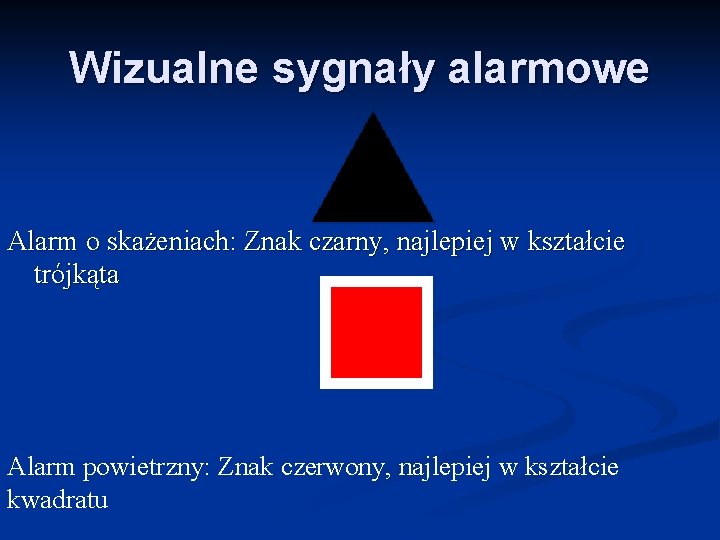 Wizualne sygnały alarmowe

Alarm o skażeniach: Znak czarny, najlepiej w kształcie trójkąta

Alarm powietrzny: Znak czerwony, najlepiej w kształcie kwadratu